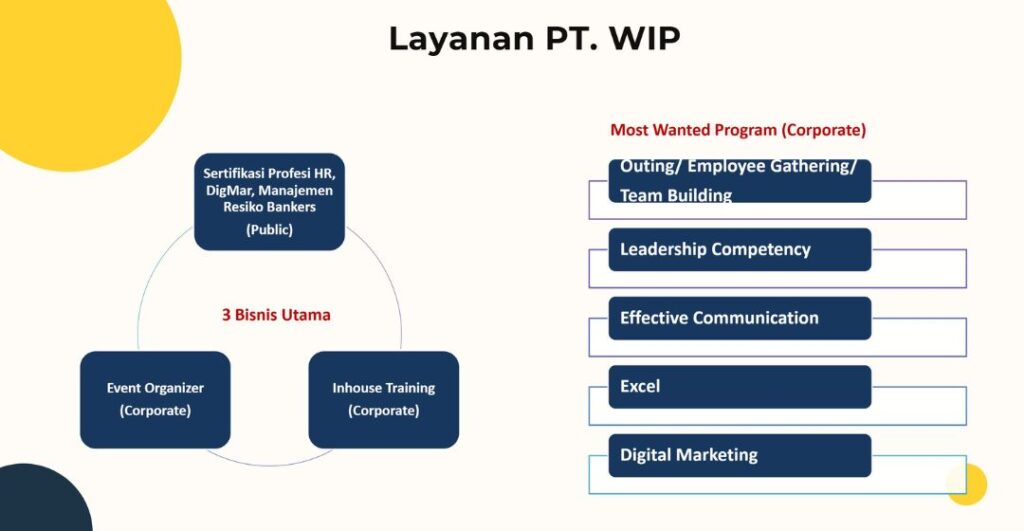 Layanan PT. WIP

Sertifikasi Profesi HR, DigMar, Manajemen Resiko Bankers
(Public)

3 Bisnis Utama

Event Organizer
(Corporate)

Inhouse Training
(Corporate)

Most Wanted Program (Corporate)

Outing/ Employee Gathering/ Team Building

Leadership Competency

Effective Communication

Excel

Digital Marketing